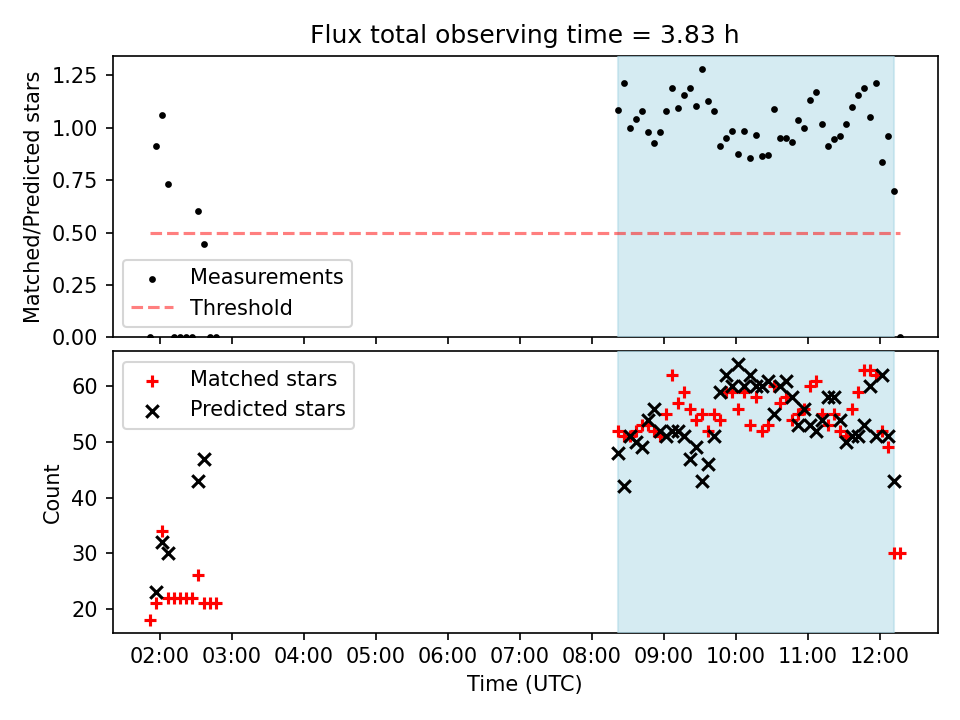 Flux total observing time = 3.83 h

Matched/Predicted stars

1.25
1.00
0.75
0.50
0.25
0.00

Measurements
Threshold

Count

60
50
40
30
20

Matched stars
Predicted stars

02:00 03:00 04:00 05:00 06:00 07:00 08:00 09:00 10:00 11:00 12:00

Time (UTC)